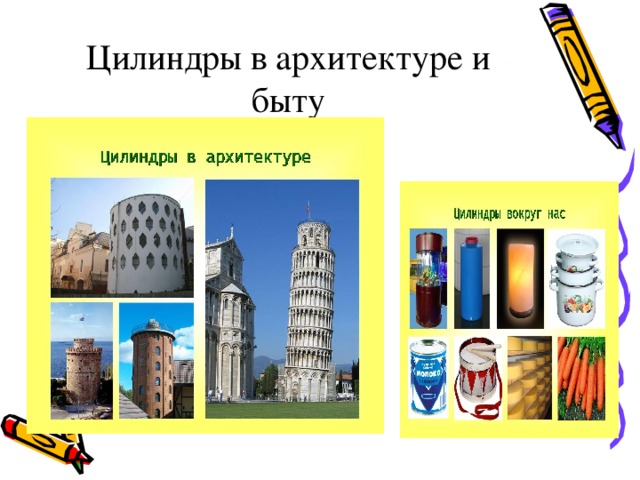 Цилиндры в архитектуре и быту

Цилиндры в архитектуре

Цилиндры вокруг нас

МОЛОКО